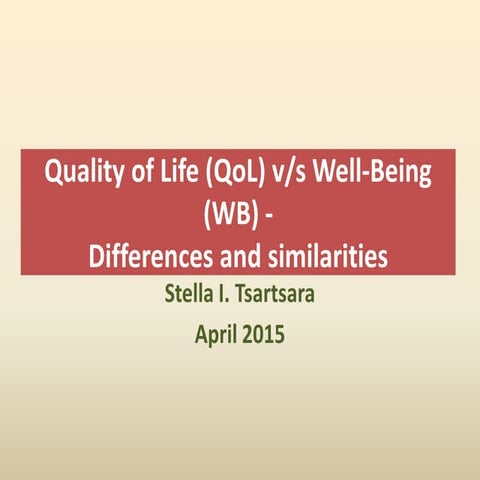 Quality of Life (QoL) v/s Well-Being (WB) -
Differences and similarities

Stella I. Tsartsara

April 2015